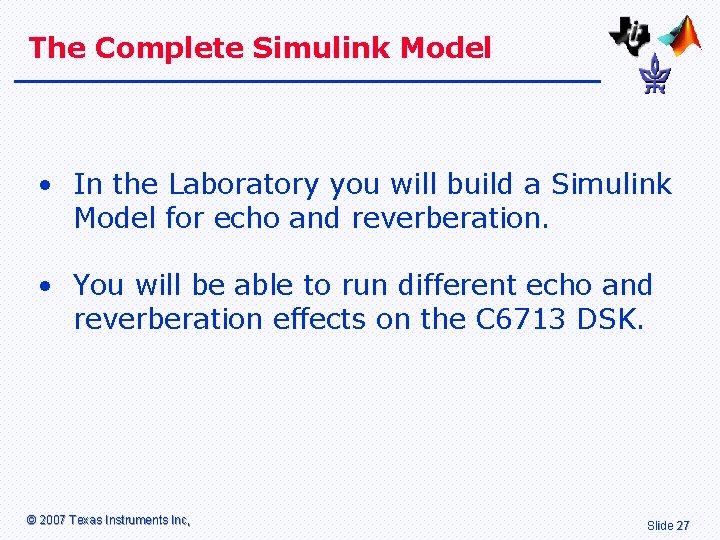 The Complete Simulink Model

• In the Laboratory you will build a Simulink Model for echo and reverberation.

• You will be able to run different echo and reverberation effects on the C6713 DSK.

© 2007 Texas Instruments Inc,

Slide 27